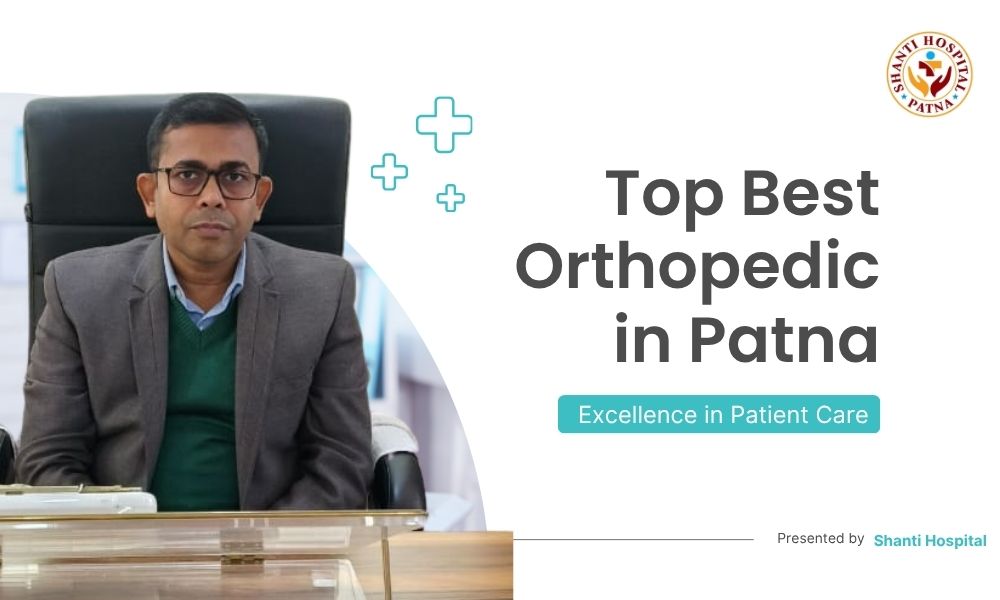 SHANTI HOSPITAL
PATNA

Top Best Orthopedic in Patna

Excellence in Patient Care

Presented by Shanti Hospital